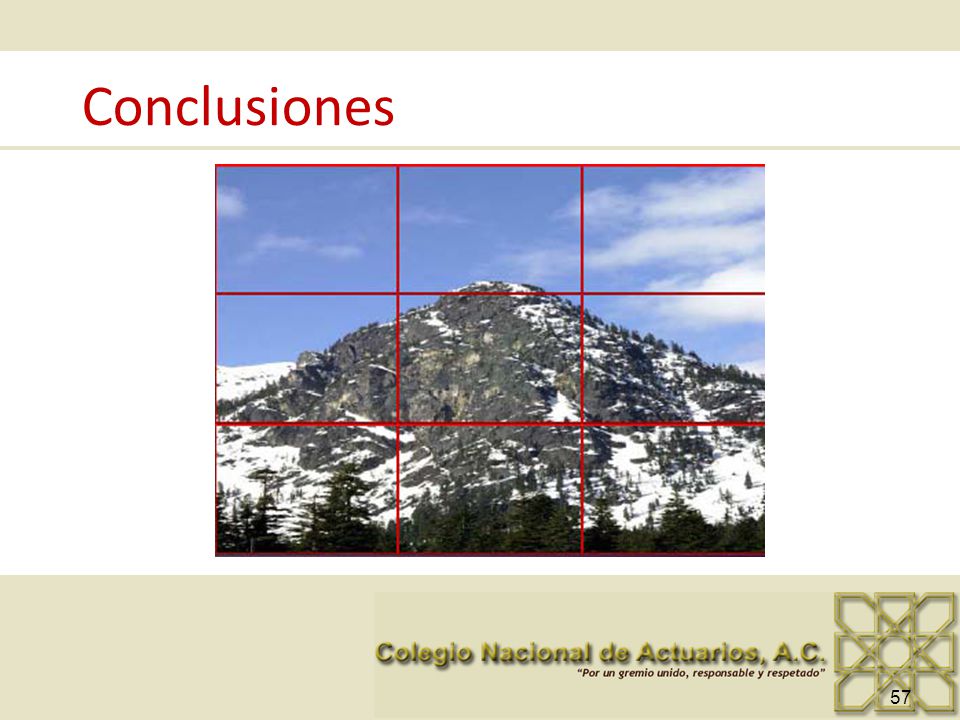 Conclusiones

Colegio Nacional de Actuarios, A.C.
"Por un gremio unido, responsable y respetado"

57